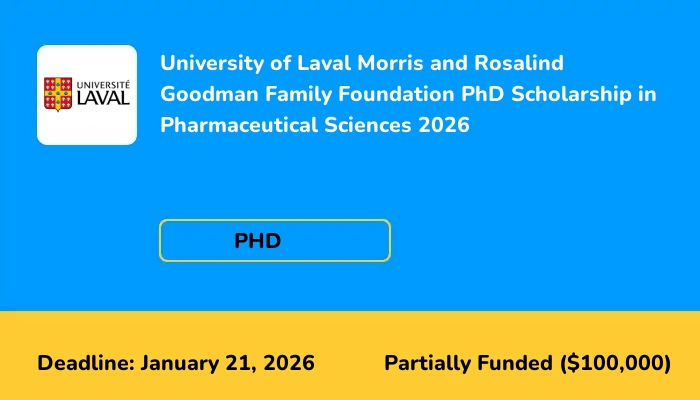 UNIVERSITÉ LAVAL

University of Laval Morris and Rosalind Goodman Family Foundation PhD Scholarship in Pharmaceutical Sciences 2026

PHD

Deadline: January 21, 2026

Partially Funded ($100,000)